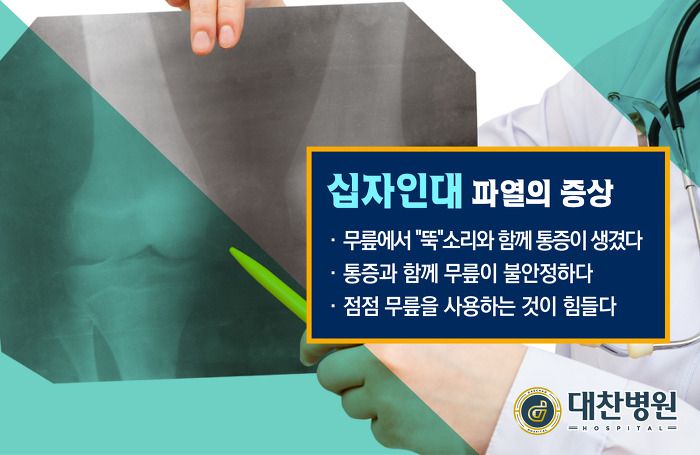 십자인대 파열의 증상

· 무릎에서 "뚝"소리와 함께 통증이 생겼다
· 통증과 함께 무릎이 불안정하다
· 점점 무릎을 사용하는 것이 힘들다

대찬병원
HOSPITAL